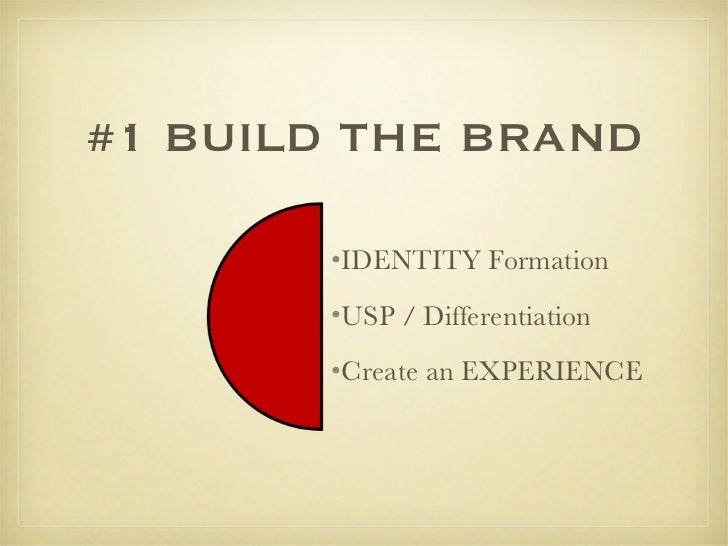 #1 BUILD THE BRAND

•IDENTITY Formation

•USP / Differentiation

•Create an EXPERIENCE